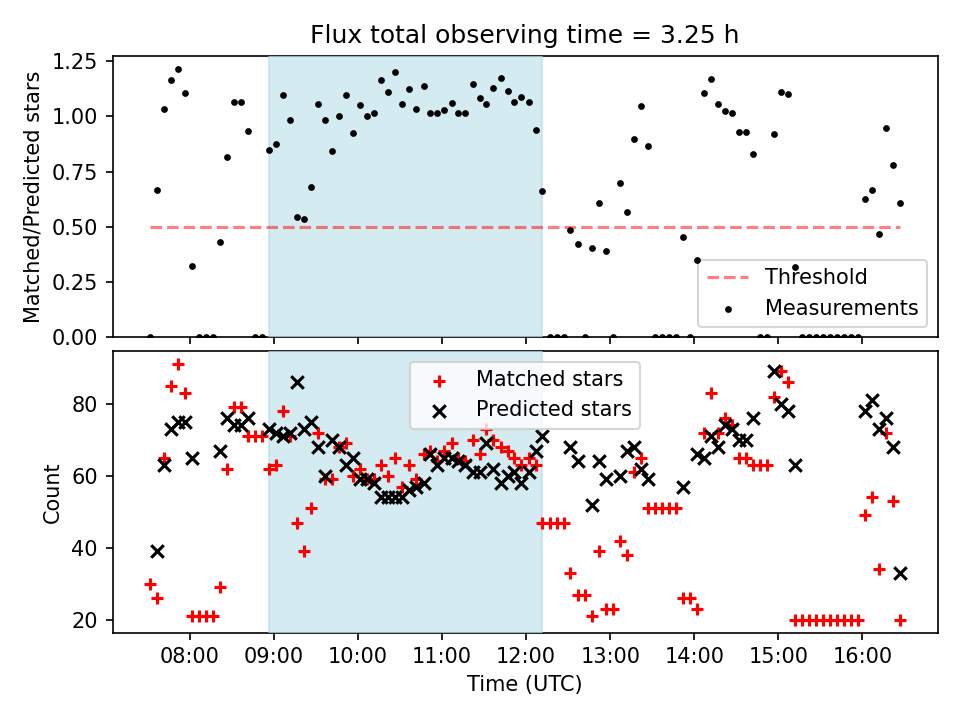 Flux total observing time = 3.25 h

Matched/Predicted stars

1.25
1.00
0.75
0.50
0.25
0.00

Threshold
Measurements

Count

80
60
40
20

Matched stars
Predicted stars

08:00 09:00 10:00 11:00 12:00 13:00 14:00 15:00 16:00

Time (UTC)